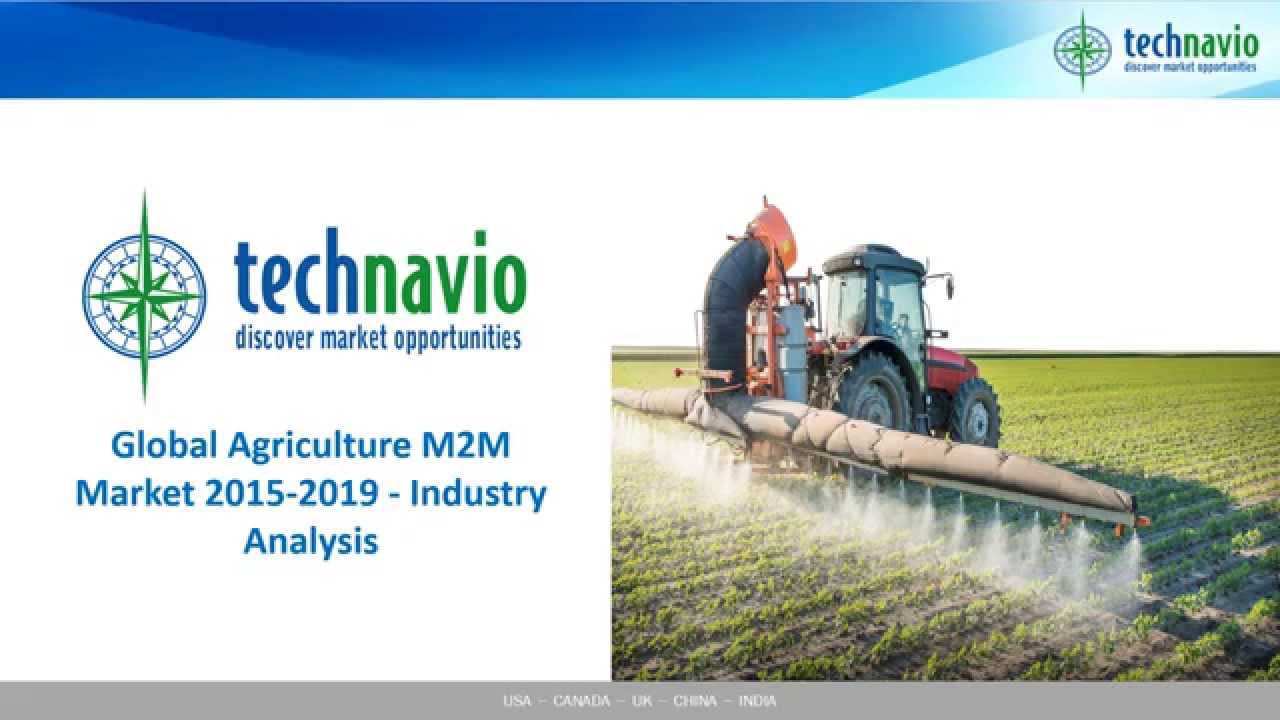 technavio
discover market opportunities

technavio
discover market opportunities

Global Agriculture M2M Market 2015-2019 - Industry Analysis

USA – CANADA – UK – CHINA – INDIA